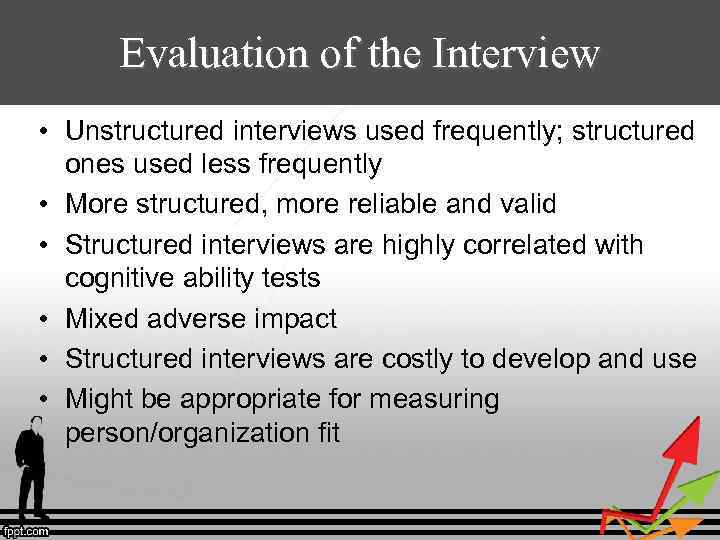 Evaluation of the Interview

• Unstructured interviews used frequently; structured ones used less frequently
• More structured, more reliable and valid
• Structured interviews are highly correlated with cognitive ability tests
• Mixed adverse impact
• Structured interviews are costly to develop and use
• Might be appropriate for measuring person/organization fit

fppt.com